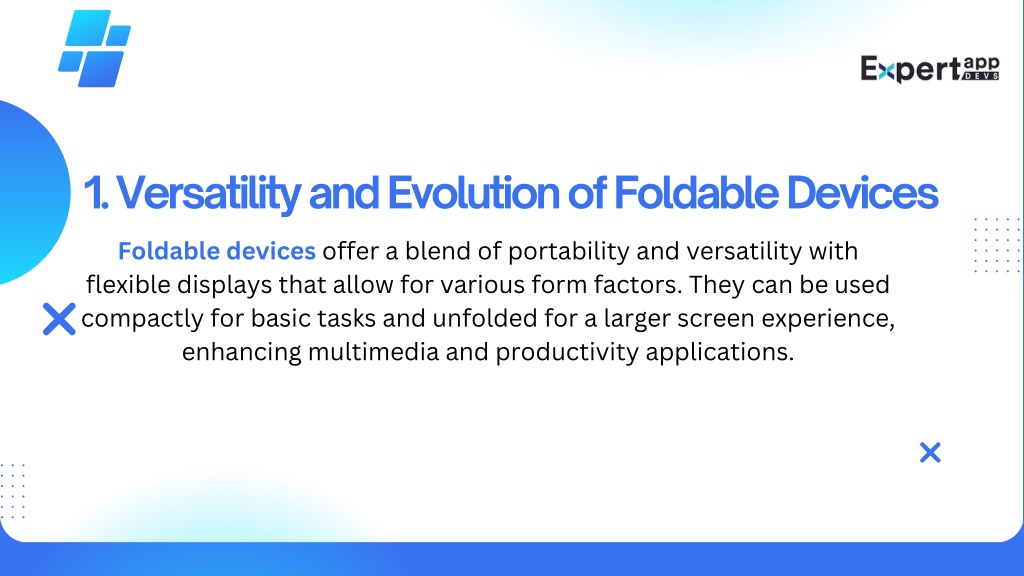 Expert app DEVS

1. Versatility and Evolution of Foldable Devices

Foldable devices offer a blend of portability and versatility with flexible displays that allow for various form factors. They can be used compactly for basic tasks and unfolded for a larger screen experience, enhancing multimedia and productivity applications.